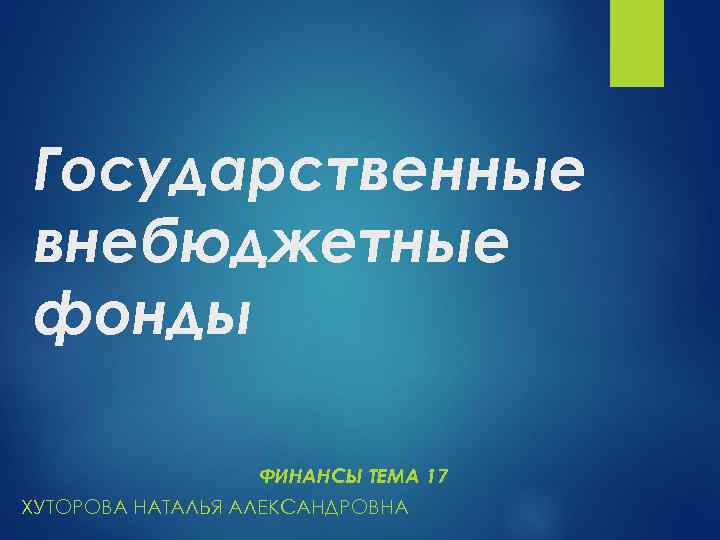 Государственные внебюджетные фонды

ФИНАНСЫ ТЕМА 17

ХУТОРОВА НАТАЛЬЯ АЛЕКСАНДРОВНА